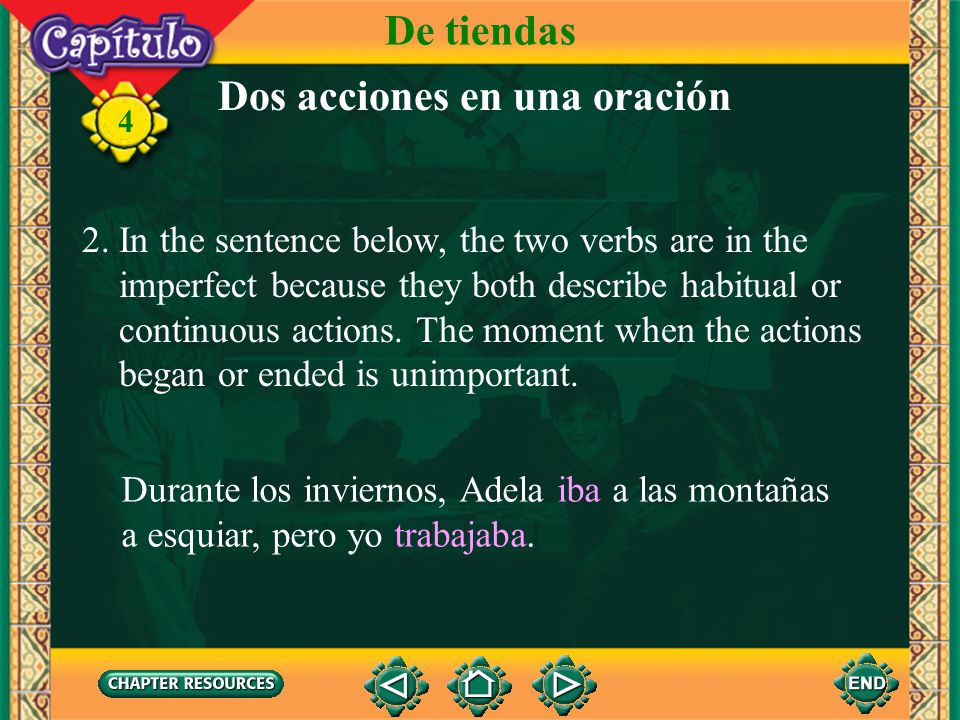 Capítulo

4

De tiendas

Dos acciones en una oración

2. In the sentence below, the two verbs are in the imperfect because they both describe habitual or continuous actions. The moment when the actions began or ended is unimportant.

Durante los inviernos, Adela iba a las montañas a esquiar, pero yo trabajaba.

CHAPTER RESOURCES

END